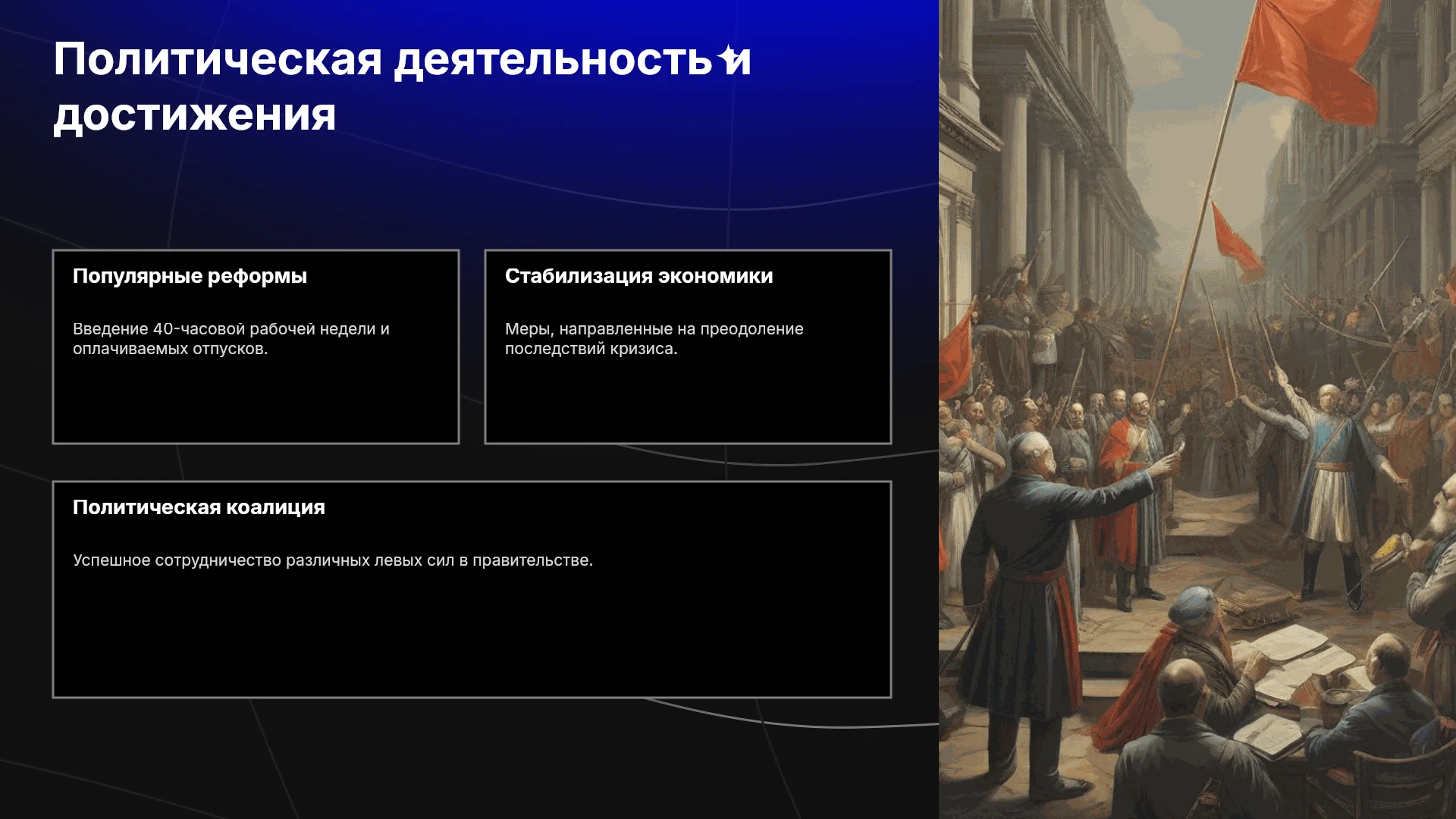 Политическая деятельность и достижения

Популярные реформы

Введение 40-часовой рабочей недели и оплачиваемых отпусков.

Стабилизация экономики

Меры, направленные на преодоление последствий кризиса.

Политическая коалиция

Успешное сотрудничество различных левых сил в правительстве.